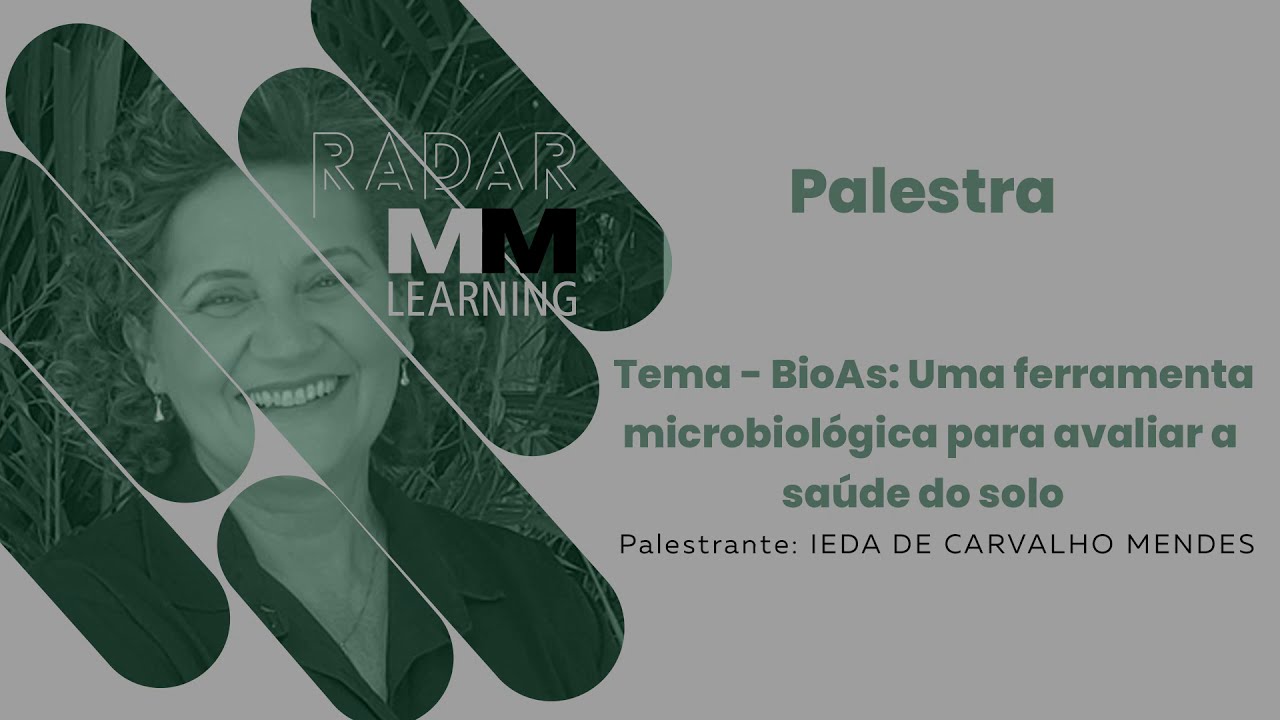 RADAR
MM
LEARNING

Palestra

Tema - BioAs: Uma ferramenta microbiológica para avaliar a saúde do solo

Palestrante: IEDA DE CARVALHO MENDES